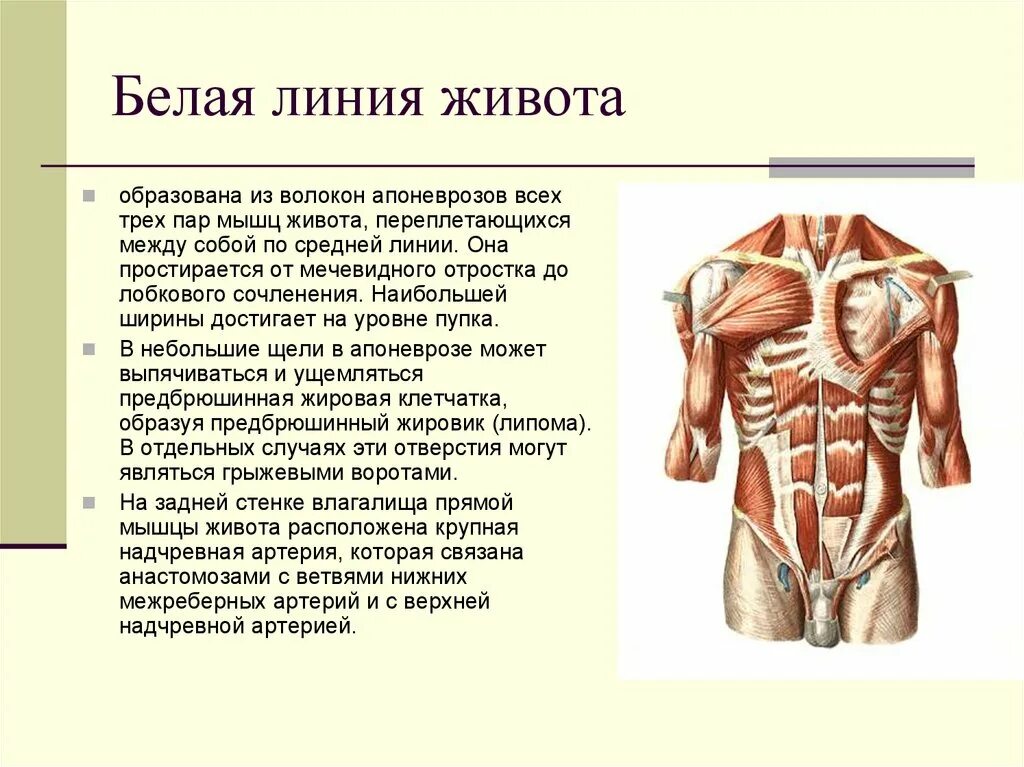 Белая линия живота

образована из волокон апоневрозов всех трех пар мышц живота, переплетающихся между собой по средней линии. Она простирается от мечевидного отростка до лобкового сочленения. Наибольшей ширины достигает на уровне пупка.

В небольшие щели в апоневрозе может выпячиваться и ущемляться предбрюшинная жировая клетчатка, образуя предбрюшинный жировик (липома). В отдельных случаях эти отверстия могут являться грыжевыми воротами.

На задней стенке влагалища прямой мышцы живота расположена крупная надчревная артерия, которая связана анастомозами с ветвями нижних межреберных артерий и с верхней надчревной артерией.